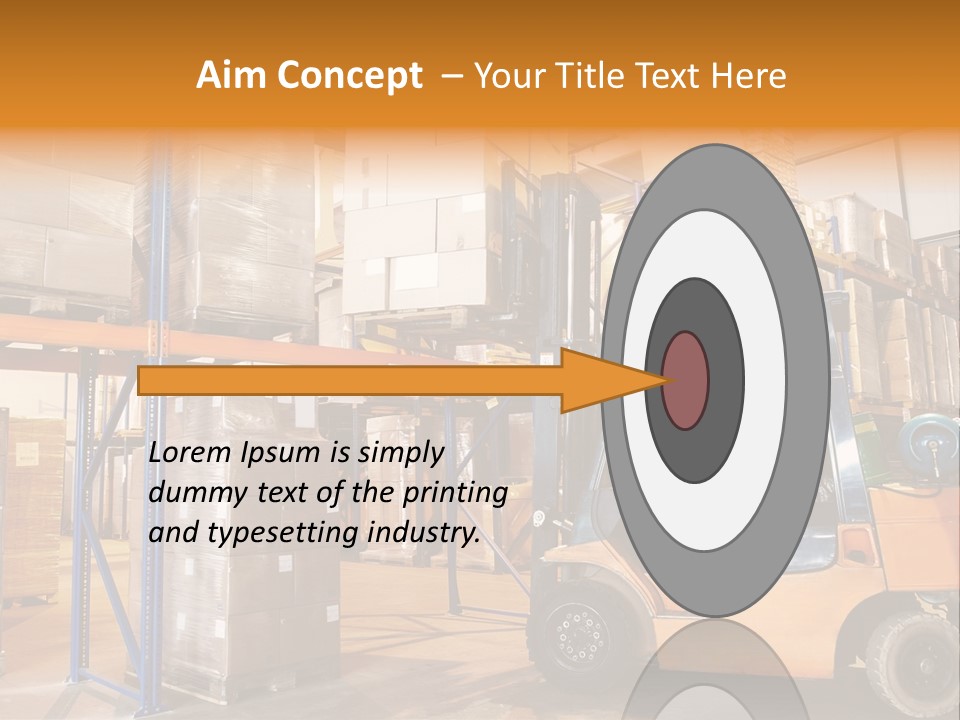 Aim Concept – Your Title Text Here

Lorem Ipsum is simply dummy text of the printing and typesetting industry.